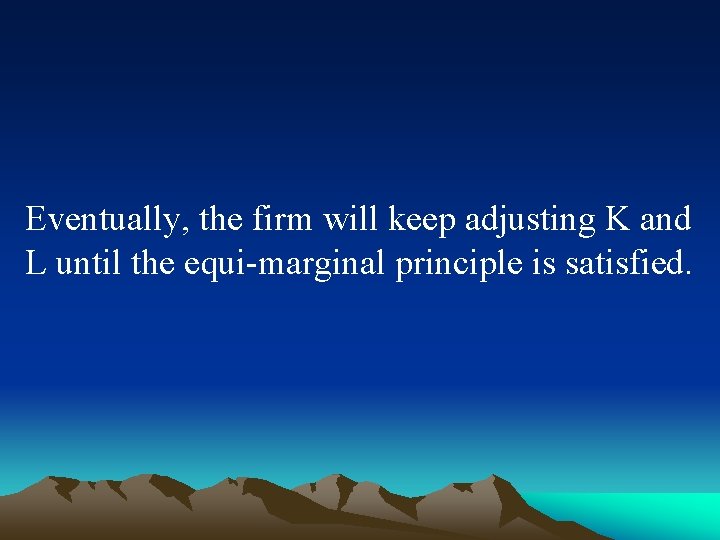 Eventually, the firm will keep adjusting K and L until the equi-marginal principle is satisfied.